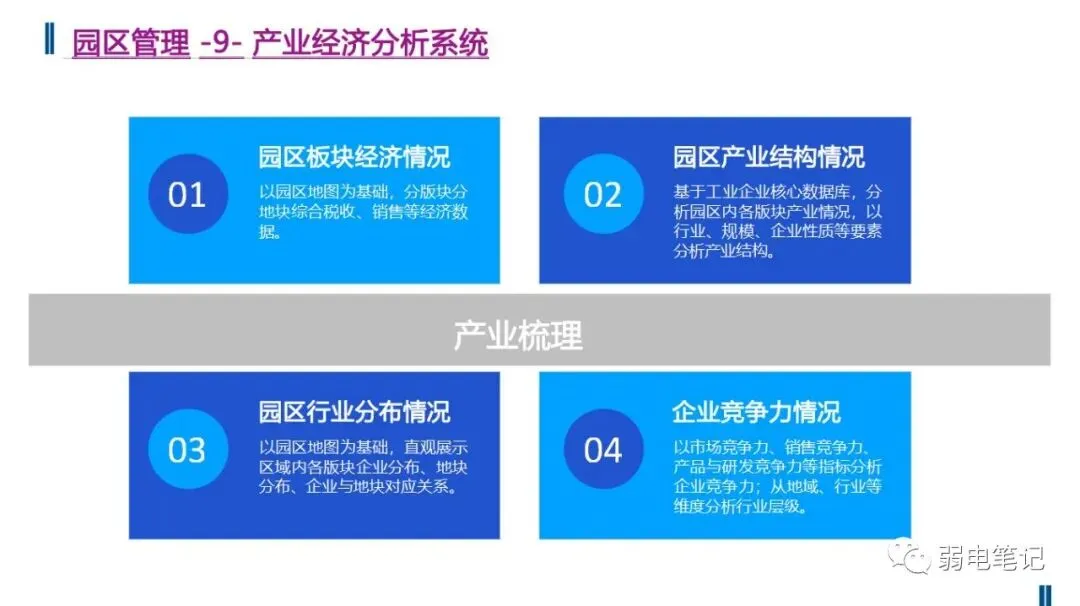 园区管理 -9- 产业经济分析系统

01

园区板块经济情况

以园区地图为基础，分版块分地块综合税收、销售等经济数据。

02

园区产业结构情况

基于工业企业核心数据库，分析园区内各版块产业情况，以行业、规模、企业性质等要素分析产业结构。

产业梳理

03

园区行业分布情况

以园区地图为基础，直观展示区域内各版块企业分布、地块分布、企业与地块对应关系。

04

企业竞争力情况

以市场竞争力、销售竞争力、产品与研发竞争力等指标分析企业竞争力；从地域、行业等维度分析行业层级。

弱电笔记